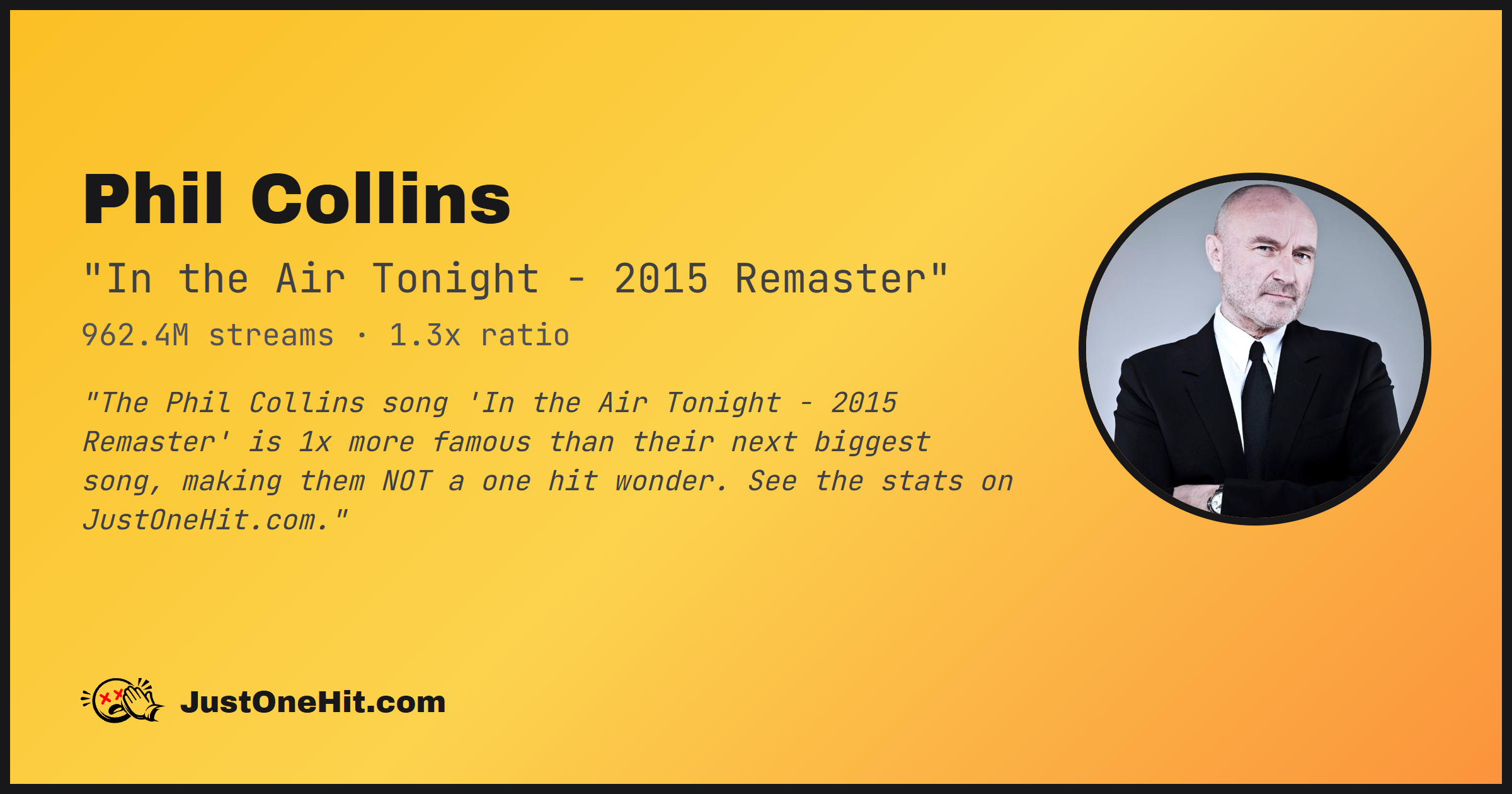 Phil Collins

"In the Air Tonight - 2015 Remaster"

962.4M streams · 1.3x ratio

"The Phil Collins song 'In the Air Tonight - 2015 Remaster' is 1x more famous than their next biggest song, making them NOT a one hit wonder. See the stats on JustOneHit.com."

JustOneHit.com